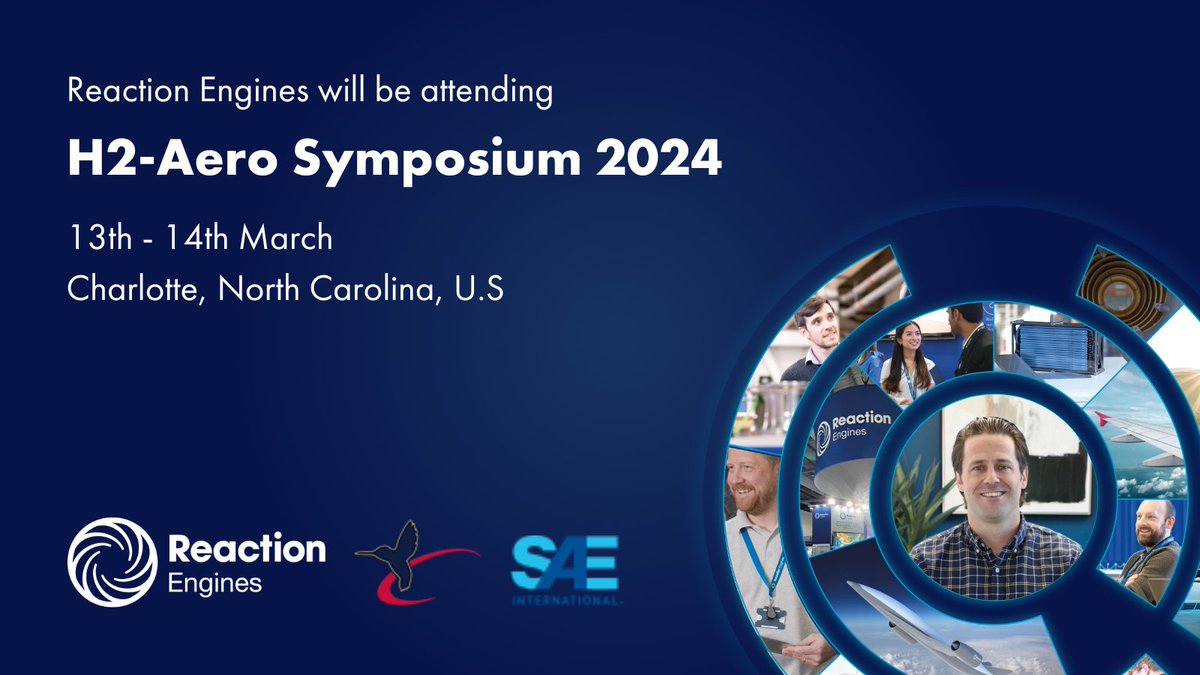 Reaction Engines will be attending

H2-Aero Symposium 2024

13th - 14th March

Charlotte, North Carolina, U.S

Reaction Engines

Reaction Engines

SAE INTERNATIONAL